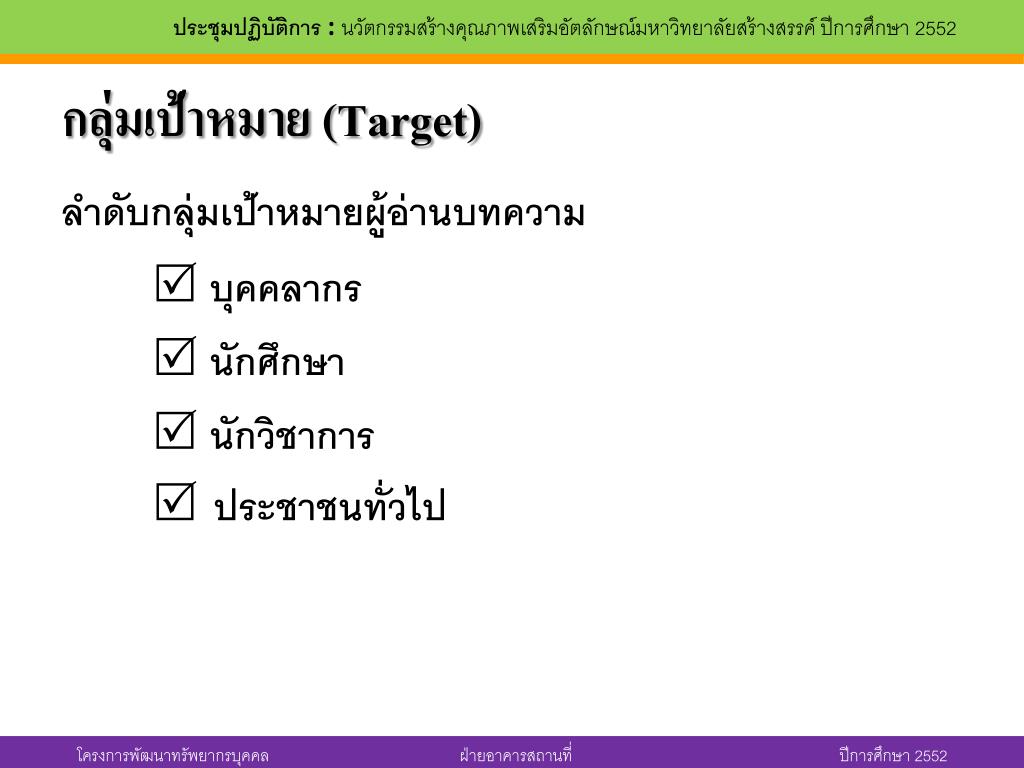 ประชุมปฏิบัติการ : นวัตกรรมสร้างคุณภาพเสริมอัตลักษณ์มหาวิทยาลัยสร้างสรรค์ ปีการศึกษา 2552

กลุ่มเป้าหมาย (Target)

ลำดับกลุ่มเป้าหมายผู้อ่านบทความ

☑ บุคคลากร

☑ นักศึกษา

☑ นักวิชาการ

☑ ประชาชนทั่วไป

โครงการพัฒนาทรัพยากรบุคคล ฝ่ายอาคารสถานที่ ปีการศึกษา 2552